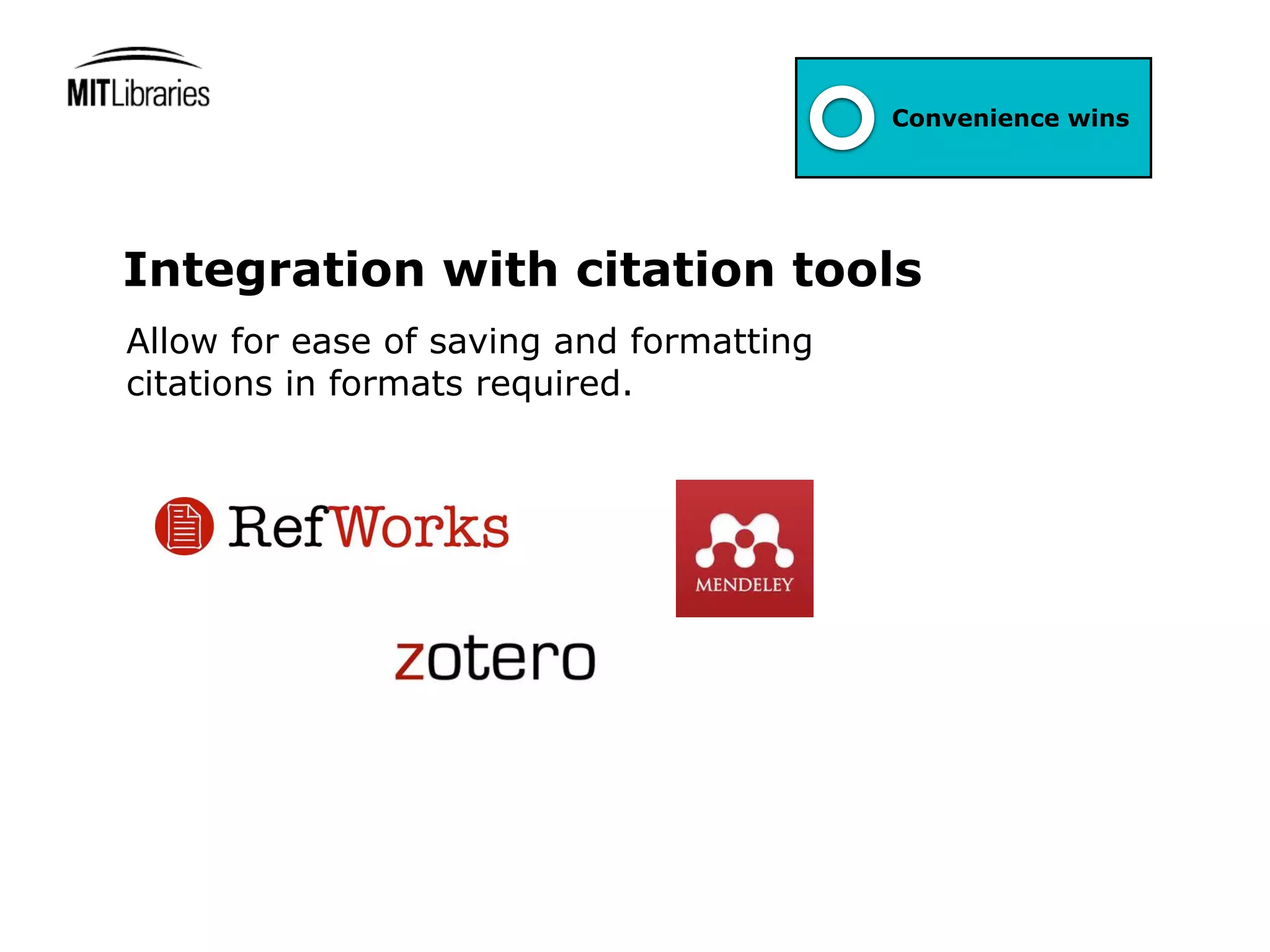 MITLibraries

Convenience wins

Integration with citation tools

Allow for ease of saving and formatting citations in formats required.

RefWorks

MENDELEY

zotero